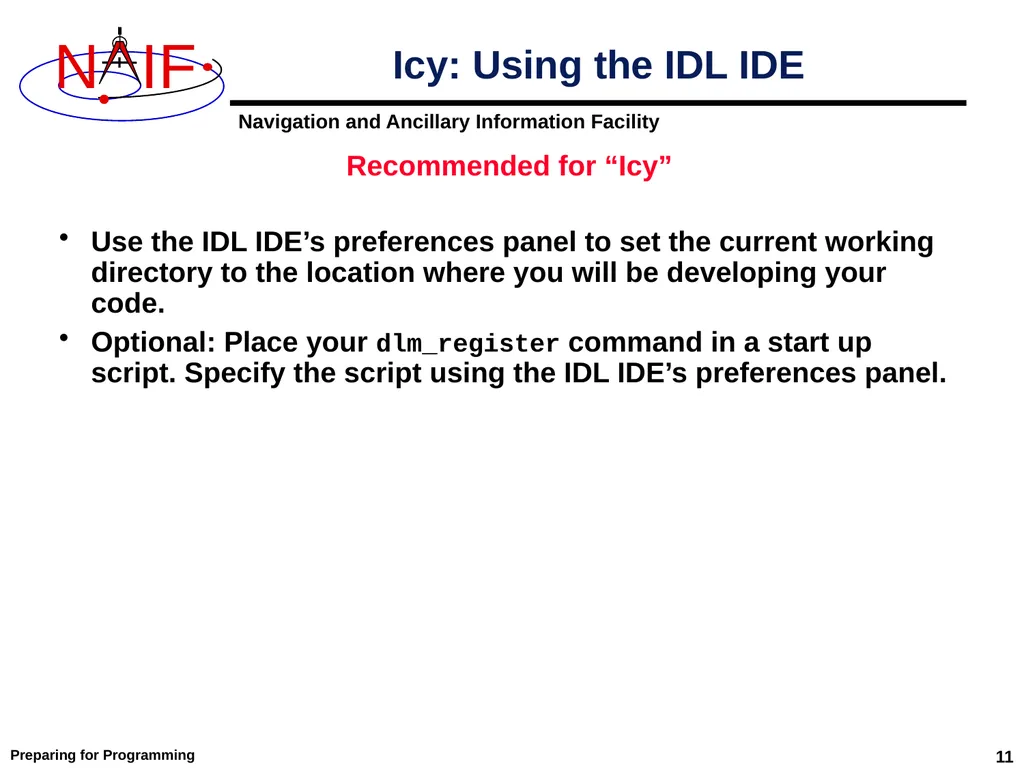 NAIF

Icy: Using the IDL IDE

Navigation and Ancillary Information Facility

Recommended for “Icy”

• Use the IDL IDE’s preferences panel to set the current working directory to the location where you will be developing your code.

• Optional: Place your dlm_register command in a start up script. Specify the script using the IDL IDE’s preferences panel.

Preparing for Programming

11